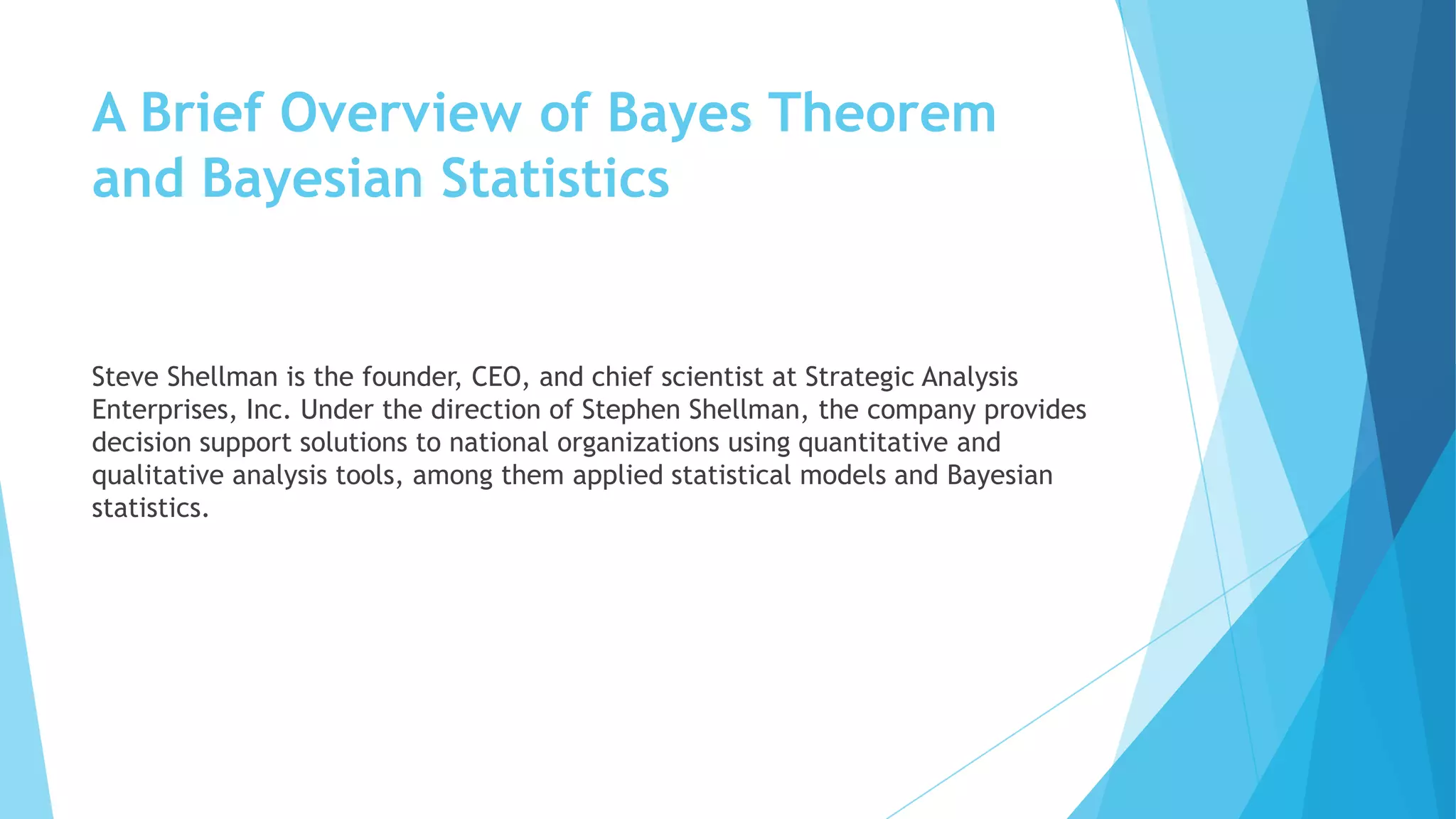 A Brief Overview of Bayes Theorem and Bayesian Statistics

Steve Shellman is the founder, CEO, and chief scientist at Strategic Analysis Enterprises, Inc. Under the direction of Stephen Shellman, the company provides decision support solutions to national organizations using quantitative and qualitative analysis tools, among them applied statistical models and Bayesian statistics.